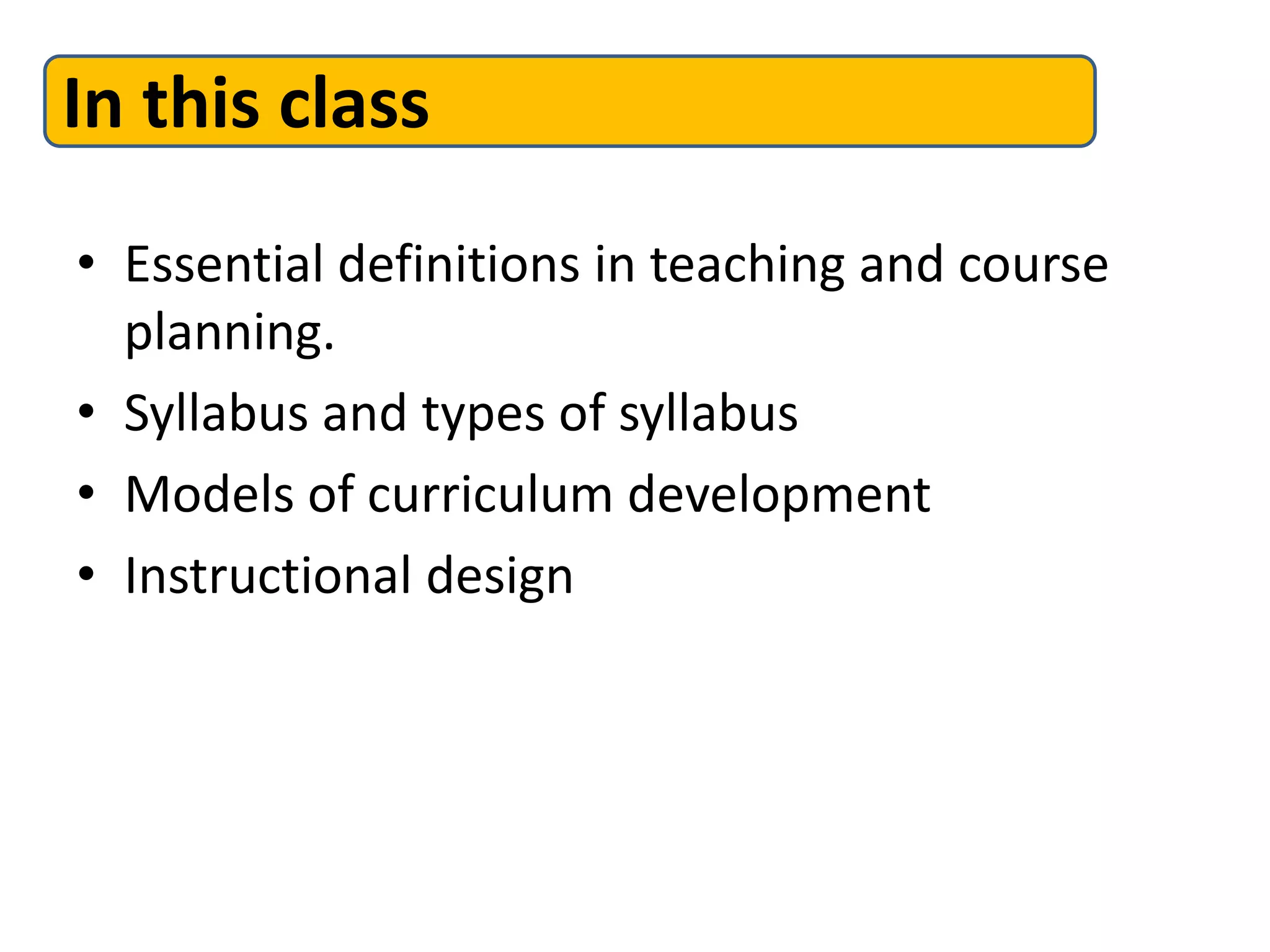 In this class

• Essential definitions in teaching and course planning.
• Syllabus and types of syllabus
• Models of curriculum development
• Instructional design